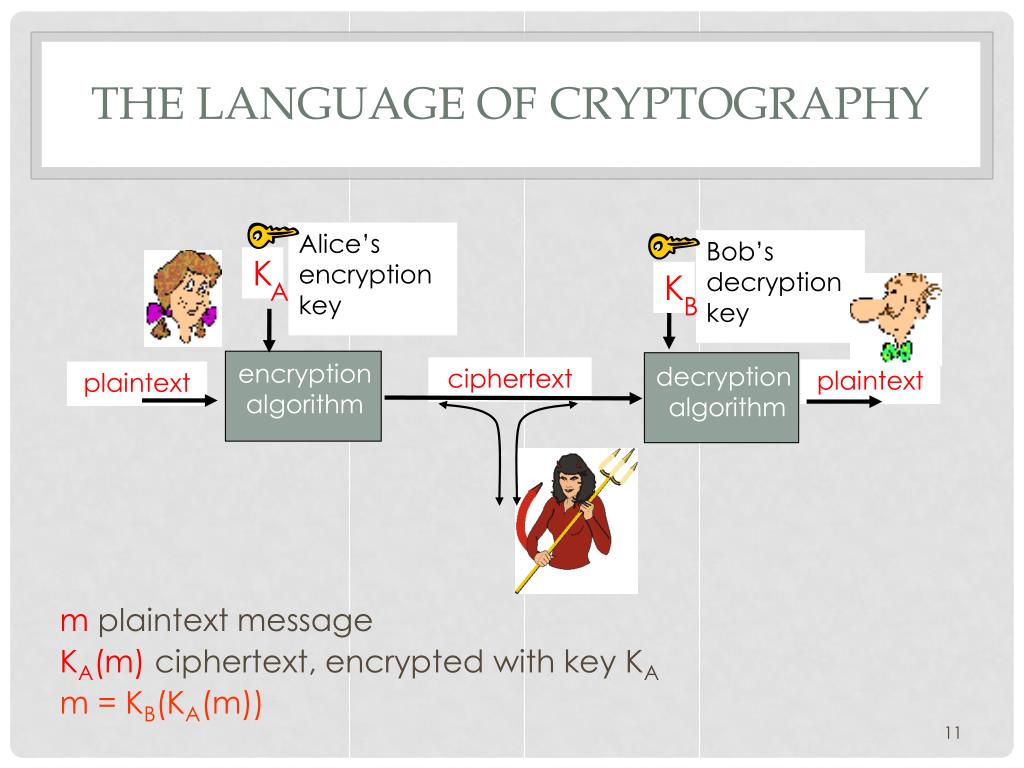 THE LANGUAGE OF CRYPTOGRAPHY

$K_A$

Alice's encryption key

$K_B$

Bob's decryption key

plaintext

encryption algorithm

ciphertext

decryption algorithm

plaintext

m plaintext message

$K_A(m)$ ciphertext, encrypted with key $K_A$

$m = K_B(K_A(m))$

11